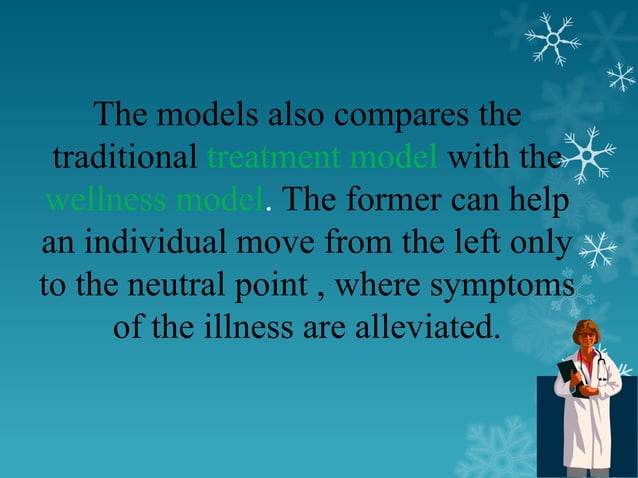 The models also compares the traditional treatment model with the wellness model. The former can help an individual move from the left only to the neutral point , where symptoms of the illness are alleviated.